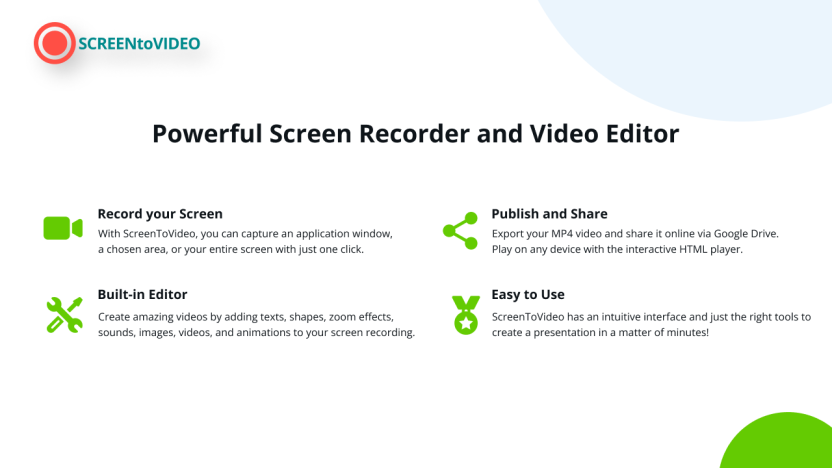 SCREENtoVIDEO

Powerful Screen Recorder and Video Editor

Record your Screen
With ScreenToVideo, you can capture an application window, a chosen area, or your entire screen with just one click.

Built-in Editor
Create amazing videos by adding texts, shapes, zoom effects, sounds, images, videos, and animations to your screen recording.

Publish and Share
Export your MP4 video and share it online via Google Drive. Play on any device with the interactive HTML player.

Easy to Use
ScreenToVideo has an intuitive interface and just the right tools to create a presentation in a matter of minutes!